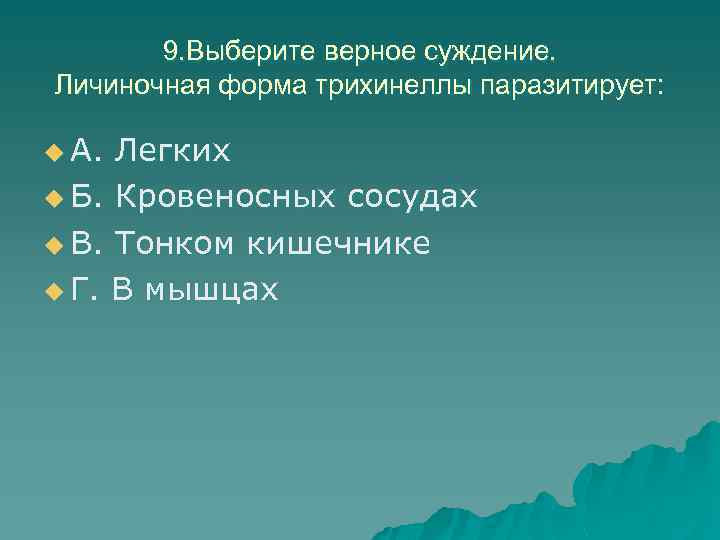 9.Выберите верное суждение.
Личиночная форма трихинеллы паразитирует:

А. Легких
Б. Кровеносных сосудах
В. Тонком кишечнике
Г. В мышцах